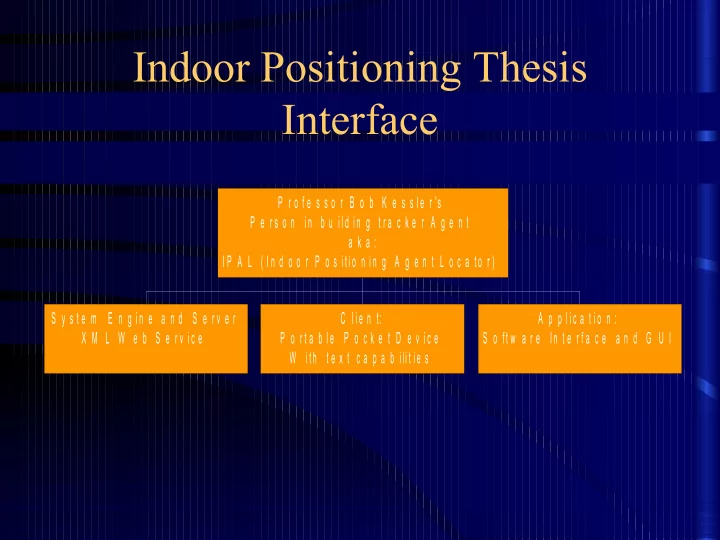 Indoor Positioning Thesis Interface

Professor Bob Kessler's
Person in building tracker Agent
aka:
IPAL (Indoor Positioning Agent Locator)

System Engine and Server
XML Web Service

Client:
Portable Pocket Device
With text capabilities

Application:
Software Interface and GUI